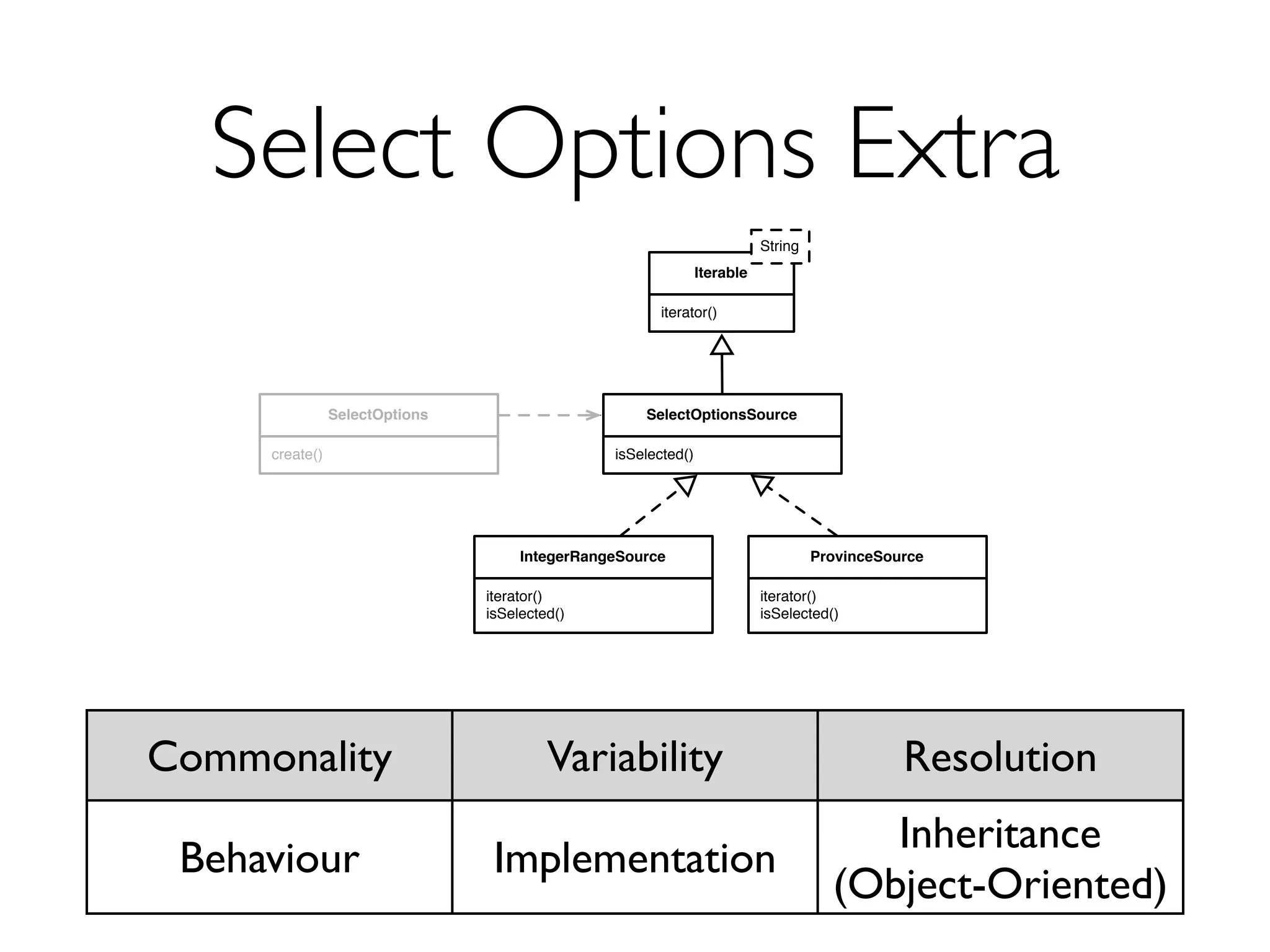 Select Options Extra

String

Iterable

iterator()

SelectOptions

create()

SelectOptionsSource

isSelected()

IntegerRangeSource

iterator()
isSelected()

ProvinceSource

iterator()
isSelected()

| Commonality | Variability | Resolution |
|---|---|---|
| Behaviour | Implementation | Inheritance (Object-Oriented) |